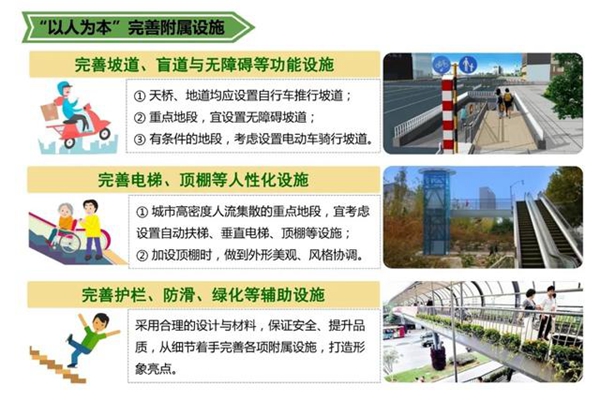 “以人为本”完善附属设施

完善坡道、盲道与无障碍等功能设施

① 天桥、地道均应设置自行车推行坡道；
② 重点地段，宜设置无障碍坡道；
③ 有条件的地段，考虑设置电动车骑行坡道。

完善电梯、顶棚等人性化设施

① 城市高密度人流集散的重点地段，宜考虑设置自动扶梯、垂直电梯、顶棚等设施；
② 加设顶棚时，做到外形美观、风格协调。

完善护栏、防滑、绿化等辅助设施

采用合理的设计与材料，保证安全、提升品质，从细节着手完善各项附属设施，打造形象亮点。